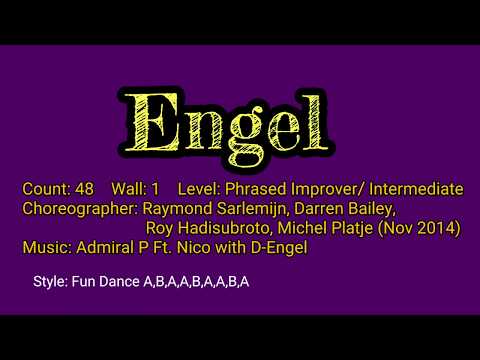 Engel

Count: 48 Wall: 1 Level: Phrased Improver/ Intermediate
Choreographer: Raymond Sarlemijn, Darren Bailey, Roy Hadisubroto, Michel Platje (Nov 2014)
Music: Admiral P Ft. Nico with D-Engel

Style: Fun Dance A,B,A,A,B,A,A,B,A